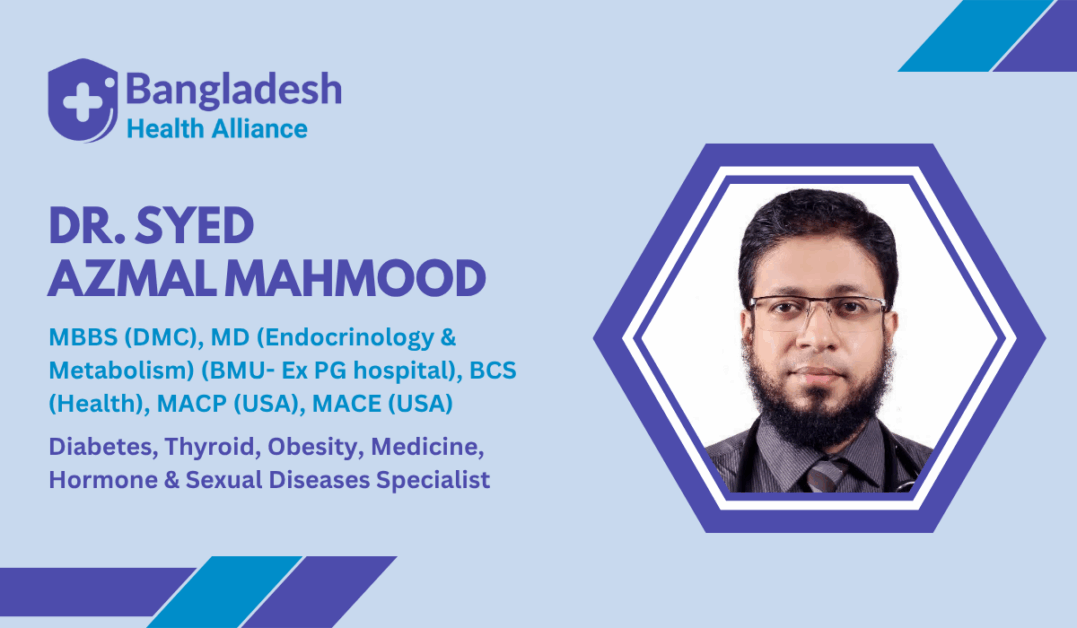 Bangladesh
Health Alliance

DR. SYED
AZMAL MAHMOOD

MBBS (DMC), MD (Endocrinology & Metabolism) (BMU- Ex PG hospital), BCS (Health), MACP (USA), MACE (USA)

Diabetes, Thyroid, Obesity, Medicine, Hormone & Sexual Diseases Specialist